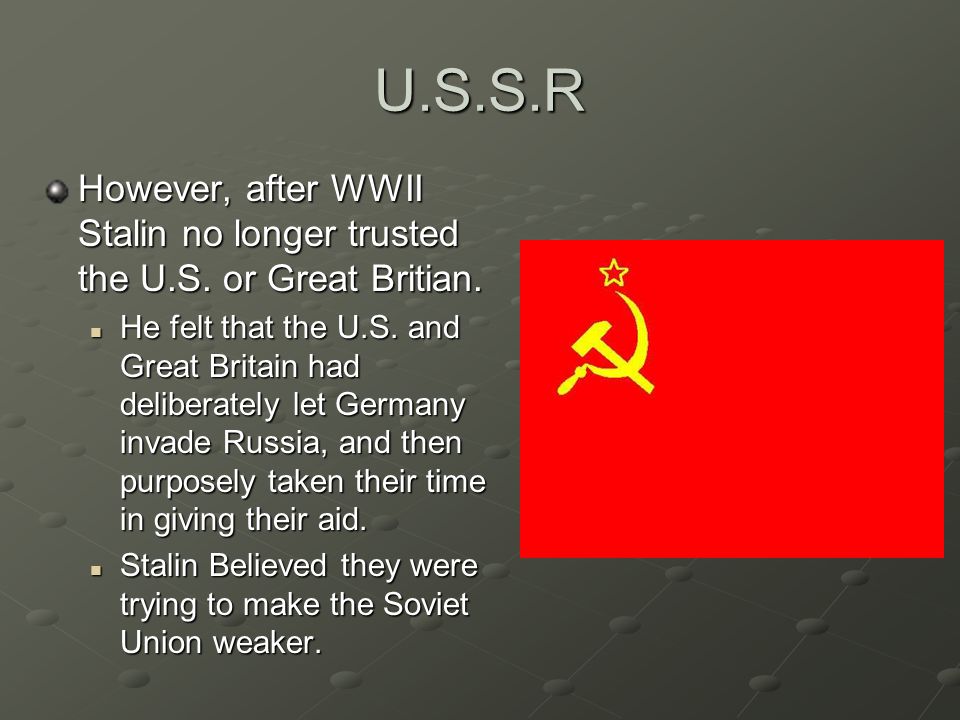 U.S.S.R

However, after WWII Stalin no longer trusted the U.S. or Great Britian.

He felt that the U.S. and Great Britain had deliberately let Germany invade Russia, and then purposely taken their time in giving their aid.

Stalin Believed they were trying to make the Soviet Union weaker.